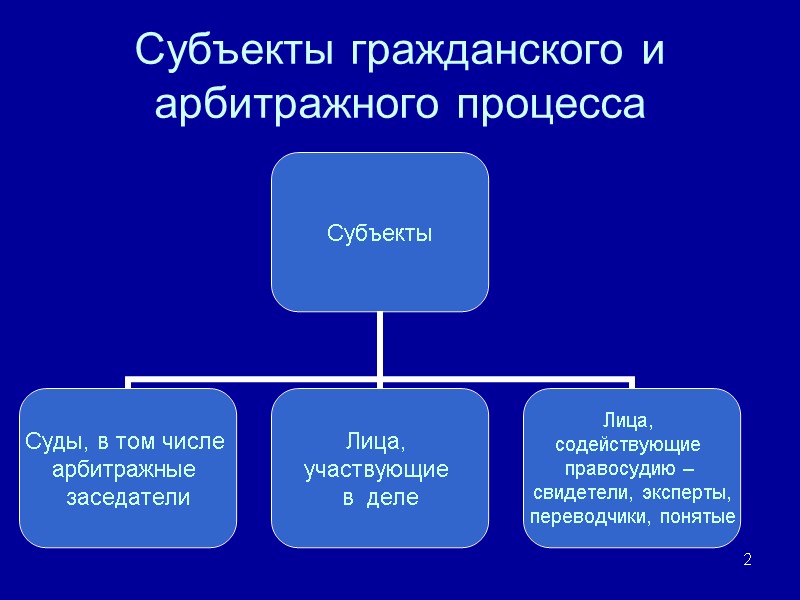 Субъекты гражданского и арбитражного процесса

Субъекты

Суды, в том числе арбитражные заседатели

Лица, участвующие в деле

Лица, содействующие правосудию – свидетели, эксперты, переводчики, понятые

2